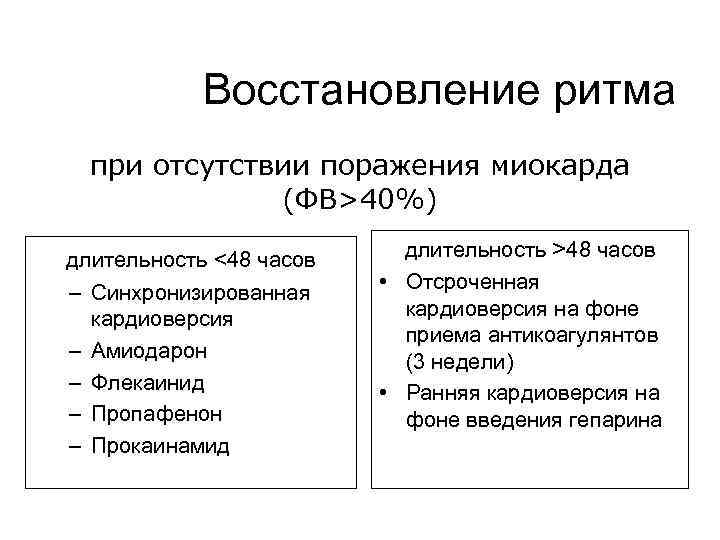 Восстановление ритма

при отсутствии поражения миокарда (ФВ>40%)

длительность <48 часов
– Синхронизированная кардиоверсия
– Амиодарон
– Флекаинид
– Пропафенон
– Прокаинамид

длительность >48 часов
• Отсроченная кардиоверсия на фоне приема антикоагулянтов (3 недели)
• Ранняя кардиоверсия на фоне введения гепарина